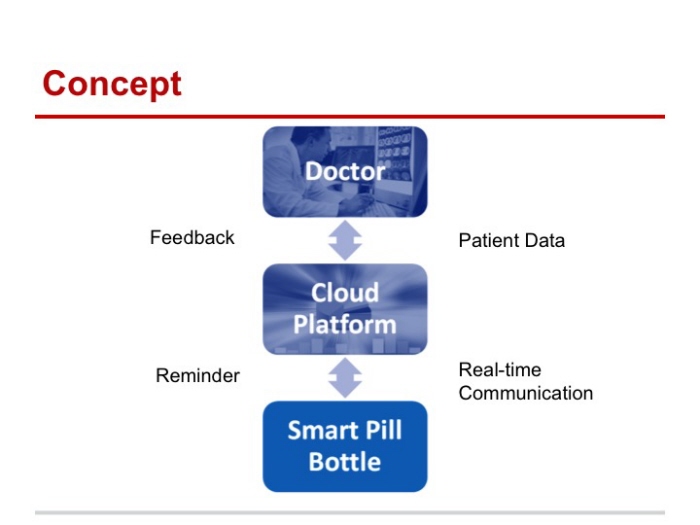 Concept

Doctor

Feedback

Patient Data

Cloud Platform

Reminder

Real-time Communication

Smart Pill Bottle